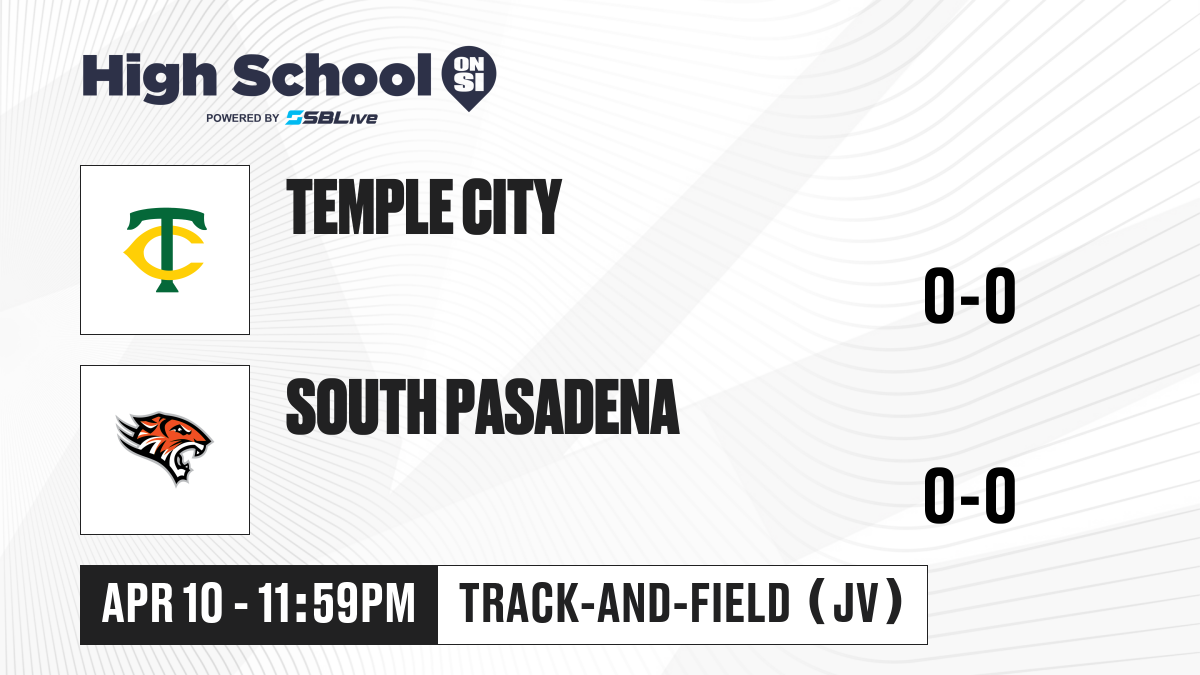 High School ON SI
POWERED BY SBLive

TC

TEMPLE CITY

0-0

SOUTH PASADENA

0-0

APR 10 - 11:59PM

TRACK-AND-FIELD (JV)